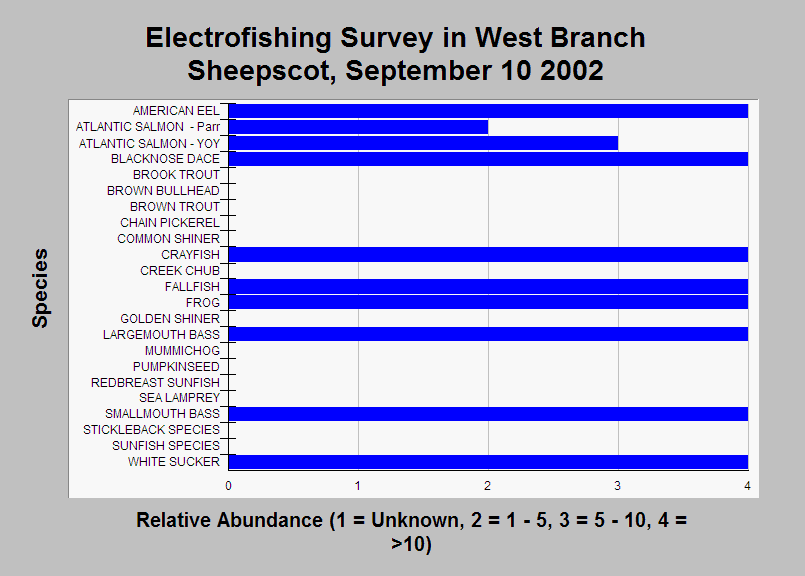 Electrofishing Survey in West Branch Sheepscot, September 10 2002

Species

AMERICAN EEL
ATLANTIC SALMON - Parr
ATLANTIC SALMON - YOY
BLACKNOSE DACE
BROOK TROUT
BROWN BULLHEAD
BROWN TROUT
CHAIN PICKEREL
COMMON SHINER
CRAYFISH
CREEK CHUB
FALLFISH
FROG
GOLDEN SHINER
LARGEMOUTH BASS
MUMMICHOG
PUMPKINSEED
REDBREAST SUNFISH
SEA LAMPREY
SMALLMOUTH BASS
STICKLEBACK SPECIES
SUNFISH SPECIES
WHITE SUCKER

0
1
2
3
4

Relative Abundance (1 = Unknown, 2 = 1 - 5, 3 = 5 - 10, 4 = >10)